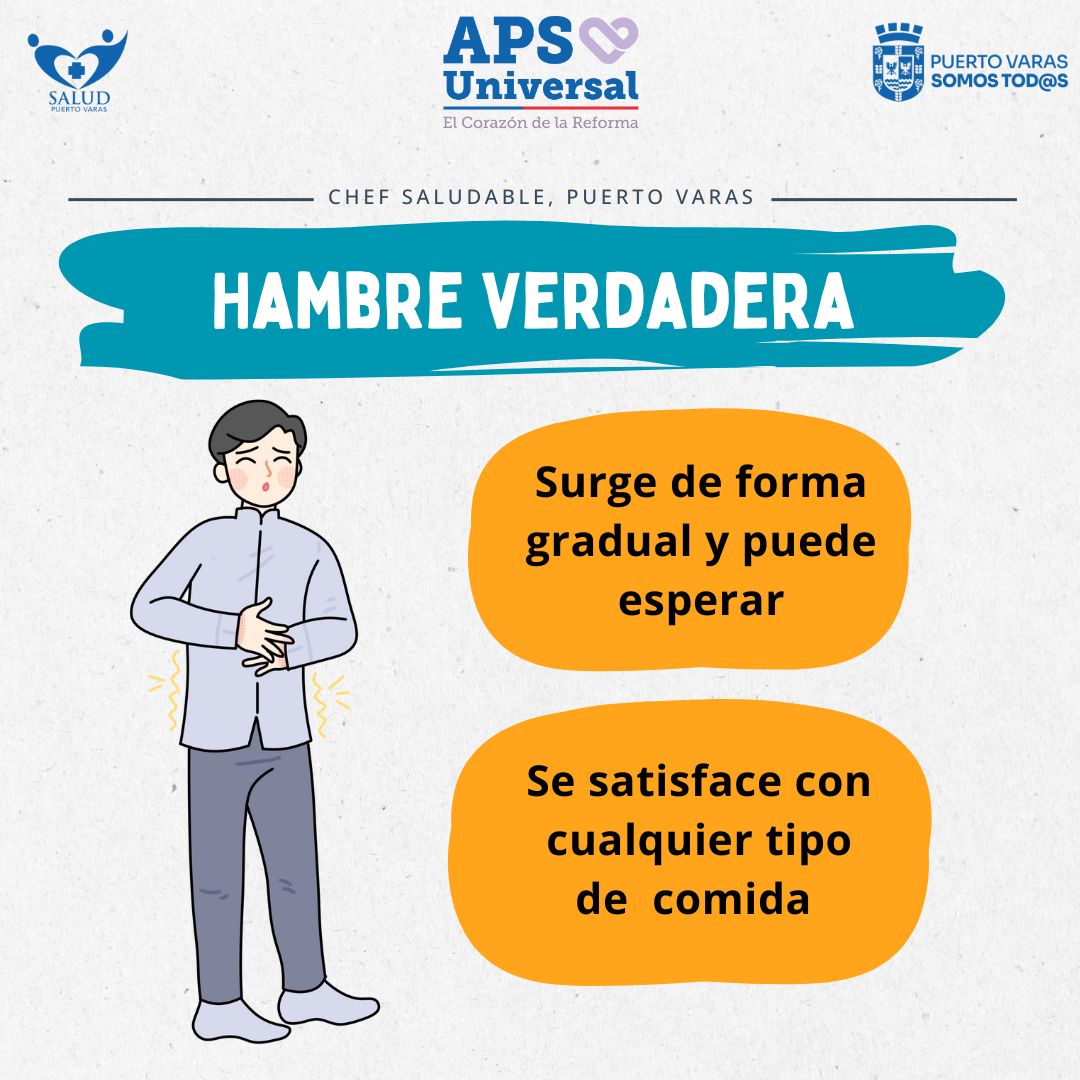 SALUD
PUERTO VARAS

APS
Universal
El Corazón de la Reforma

PUERTO VARAS
SOMOS TOD@S

CHEF SALUDABLE, PUERTO VARAS

HAMBRE VERDADERA

Surge de forma gradual y puede esperar

Se satisface con cualquier tipo de comida